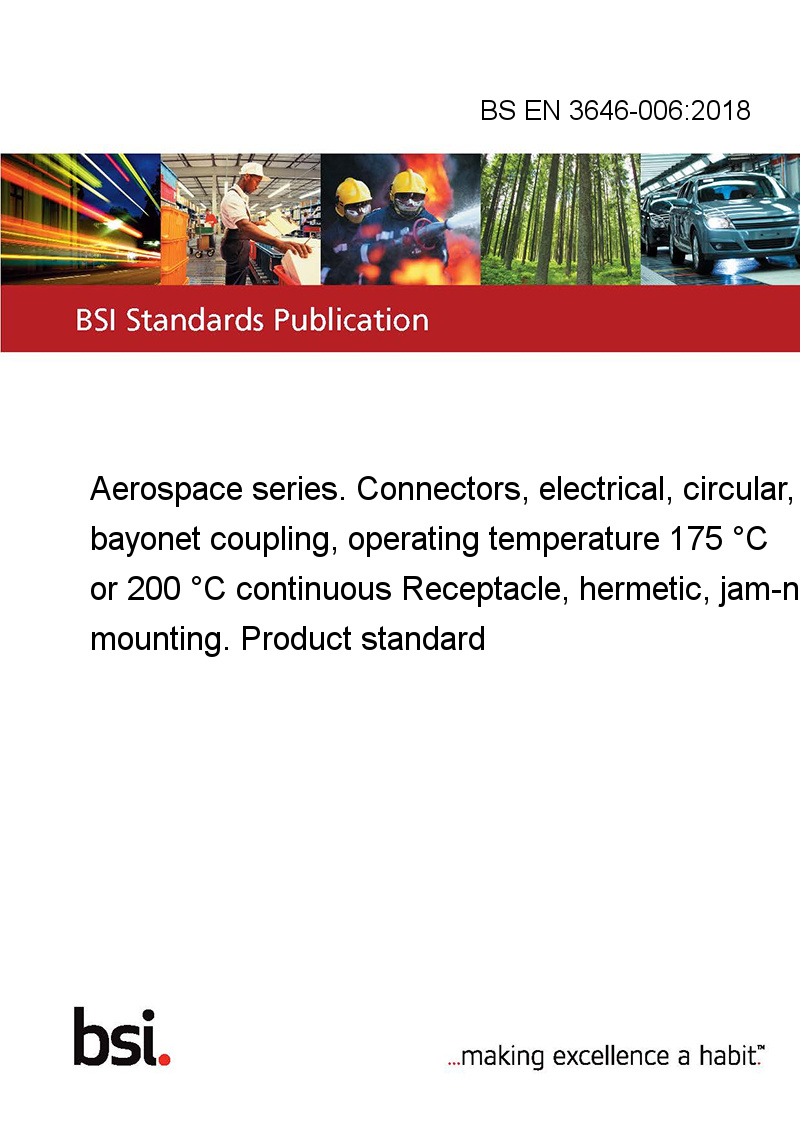 BS EN 3646-006:2018

BSI Standards Publication

Aerospace series. Connectors, electrical, circular, bayonet coupling, operating temperature 175 °C or 200 °C continuous Receptacle, hermetic, jam-n mounting. Product standard

bsi.

...making excellence a habit.™